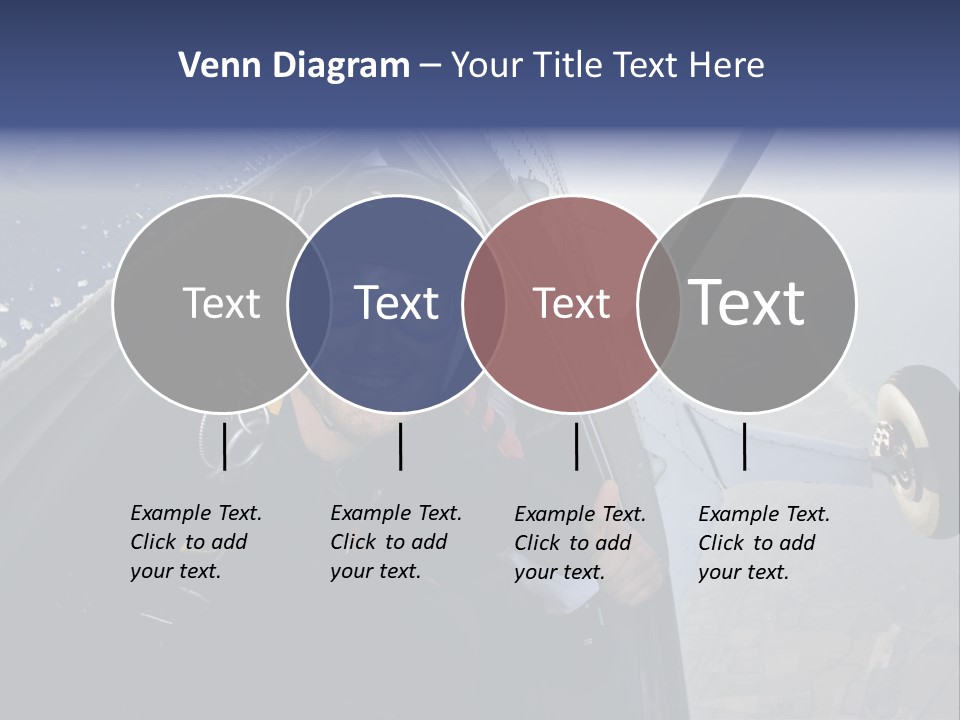 Venn Diagram – Your Title Text Here

Text

Text

Text

Text

Example Text. Click to add your text.

Example Text. Click to add your text.

Example Text. Click to add your text.

Example Text. Click to add your text.